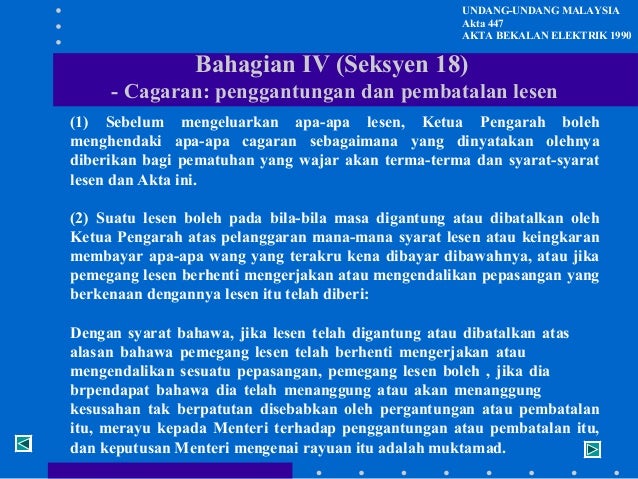 UNDANG-UNDANG MALAYSIA
Akta 447
AKTA BEKALAN ELEKTRIK 1990

Bahagian IV (Seksyen 18)
- Cagaran: penggantungan dan pembatalan lesen

(1) Sebelum mengeluarkan apa-apa lesen, Ketua Pengarah boleh menghendaki apa-apa cagaran sebagaimana yang dinyatakan olehnya diberikan bagi pematuhan yang wajar akan terma-terma dan syarat-syarat lesen dan Akta ini.

(2) Suatu lesen boleh pada bila-bila masa digantung atau dibatalkan oleh Ketua Pengarah atas pelanggaran mana-mana syarat lesen atau keingkaran membayar apa-apa wang yang terakru kena dibayar dibawahnya, atau jika pemegang lesen berhenti mengerjakan atau mengendalikan pepasangan yang berkenaan dengannya lesen itu telah diberi:

Dengan syarat bahawa, jika lesen telah digantung atau dibatalkan atas alasan bahawa pemegang lesen telah berhenti mengerjakan atau mengendalikan sesuatu pepasangan, pemegang lesen boleh , jika dia brpendapat bahawa dia telah menanggung atau akan menanggung kesusahan tak berpatutan disebabkan oleh pergantungan atau pembatalan itu, merayu kepada Menteri terhadap penggantungan atau pembatalan itu, dan keputusan Menteri mengenai rayuan itu adalah muktamad.